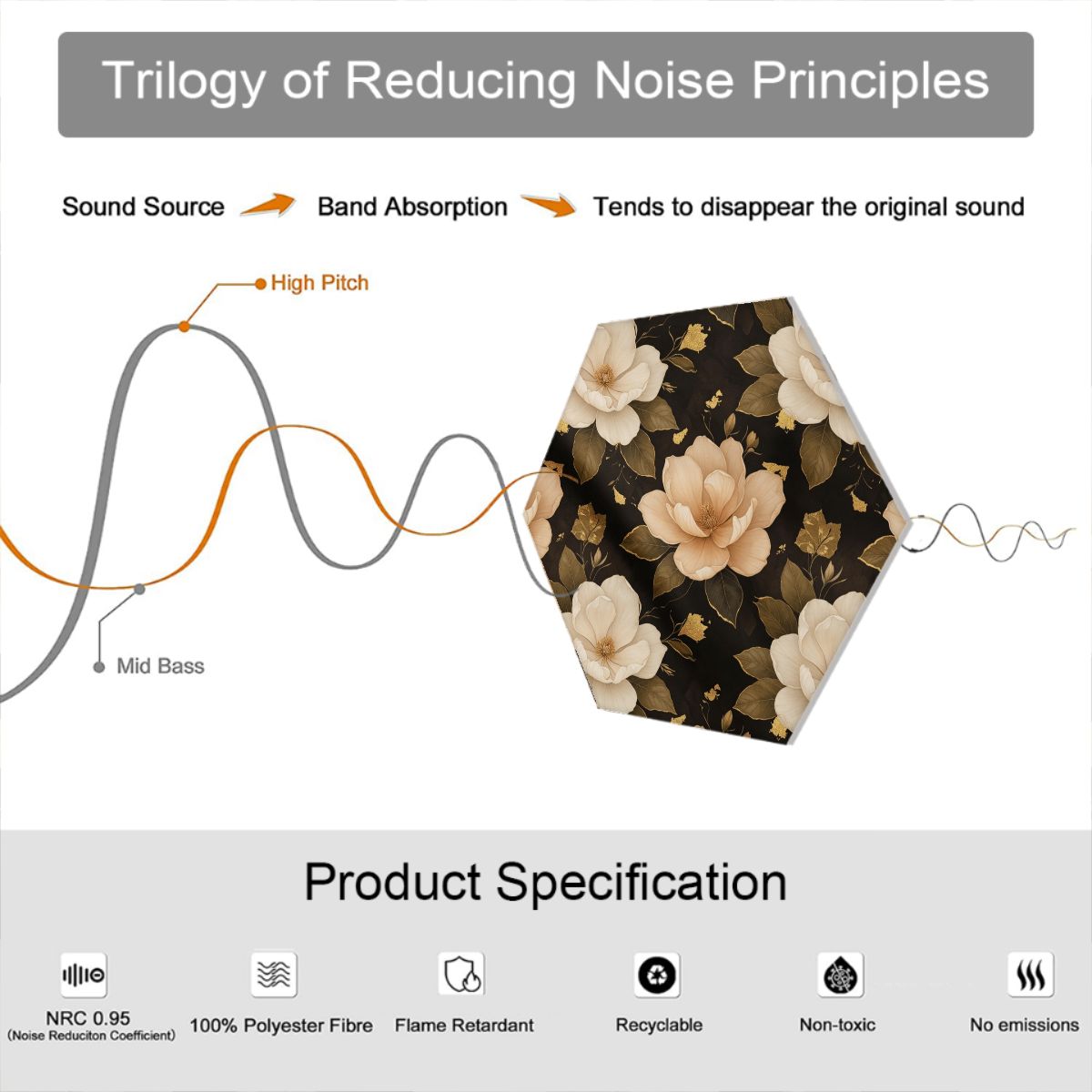 Trilogy of Reducing Noise Principles

Sound Source Band Absorption Tends to disappear the original sound

High Pitch

Mid Bass

Product Specification

NRC 0.95
(Noise Reduciton Coefficient)

100% Polyester Fibre

Flame Retardant

Recyclable

Non-toxic

No emissions